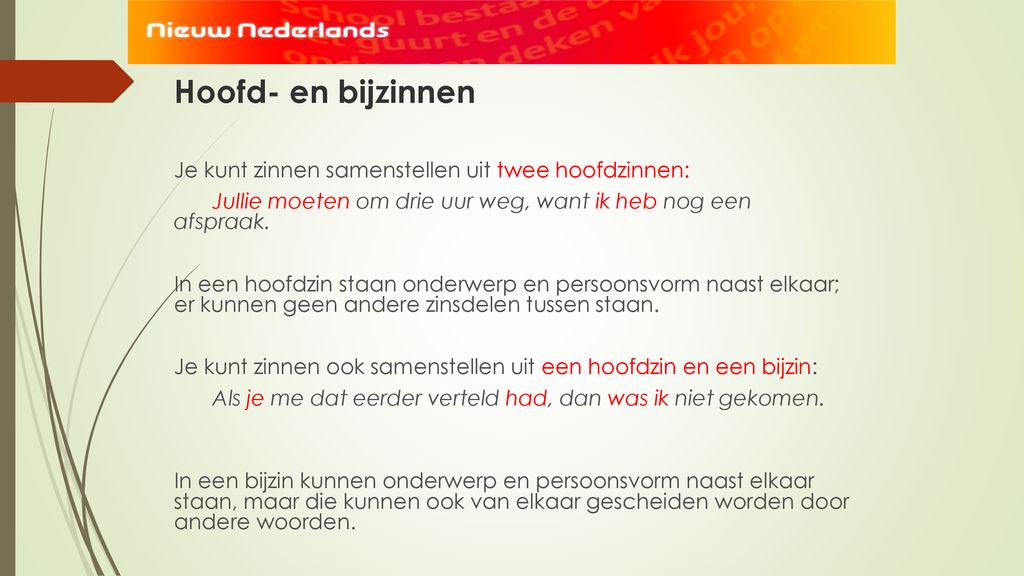 Nieuw Nederlands

Hoofd- en bijzinnen

Je kunt zinnen samenstellen uit twee hoofdzinnen:

Jullie moeten om drie uur weg, want ik heb nog een afspraak.

In een hoofdzin staan onderwerp en persoonsvorm naast elkaar; er kunnen geen andere zinsdelen tussen staan.

Je kunt zinnen ook samenstellen uit een hoofdzin en een bijzin:

Als je me dat eerder verteld had, dan was ik niet gekomen.

In een bijzin kunnen onderwerp en persoonsvorm naast elkaar staan, maar die kunnen ook van elkaar gescheiden worden door andere woorden.